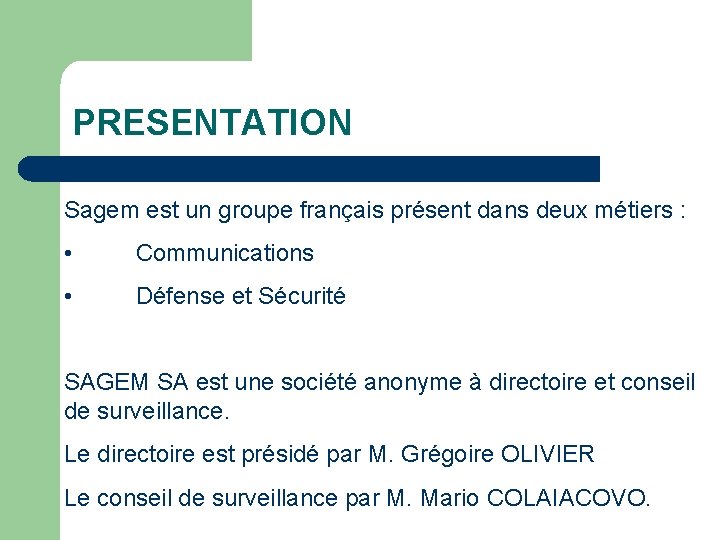 PRESENTATION

Sagem est un groupe français présent dans deux métiers :

• Communications

• Défense et Sécurité

SAGEM SA est une société anonyme à directoire et conseil de surveillance.

Le directoire est présidé par M. Grégoire OLIVIER

Le conseil de surveillance par M. Mario COLAIACOVO.